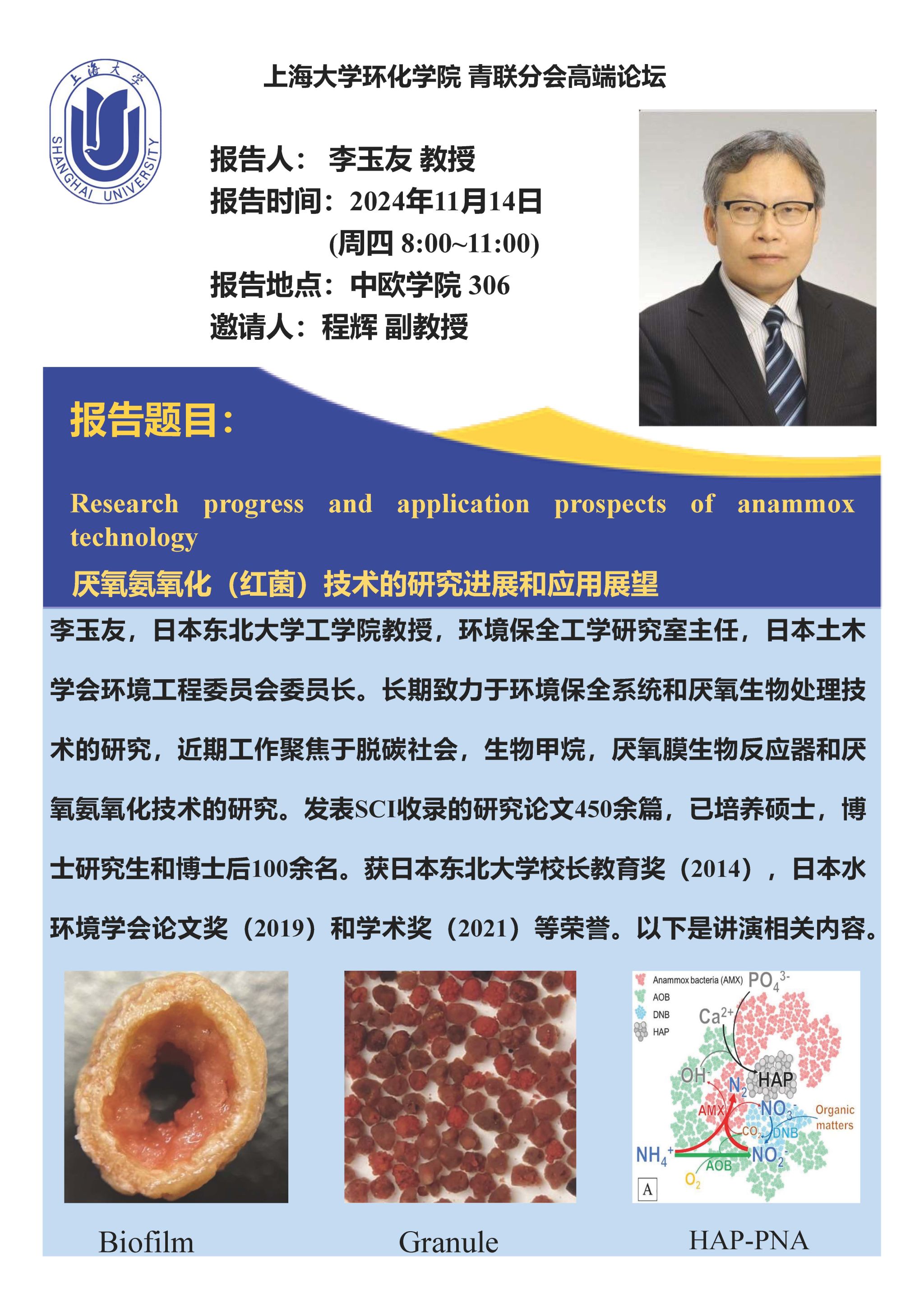 上海大学
SHANGHAI UNIVERSITY

上海大学环化学院 青联分会高端论坛

报告人： 李玉友 教授
报告时间：2024年11月14日
(周四 8:00~11:00)
报告地点：中欧学院 306
邀请人：程辉 副教授

报告题目：

Research progress and application prospects of anammox technology

厌氧氨氧化（红菌）技术的研究进展和应用展望

李玉友，日本东北大学工学院教授，环境保全工学研究室主任，日本土木学会环境工程委员会委员长。长期致力于环境保全系统和厌氧生物处理技术的研究，近期工作聚焦于脱碳社会，生物甲烷，厌氧膜生物反应器和厌氧氨氧化技术的研究。发表SCI收录的研究论文450余篇，已培养硕士，博士研究生和博士后100余名。获日本东北大学校长教育奖（2014），日本水环境学会论文奖（2019）和学术奖（2021）等荣誉。以下是讲演相关内容。

Anammox bacteria (AMX) AOB DNB HAP $PO_4^{3-}$ $Ca^{2+}$ $OH^-$ $N_2$ HAP AMX $NO_3^-$ Organic matters $CO_2$ DNB $NH_4^+$ AOB $NO_2^-$ $O_2$ A

Biofilm

Granule

HAP-PNA